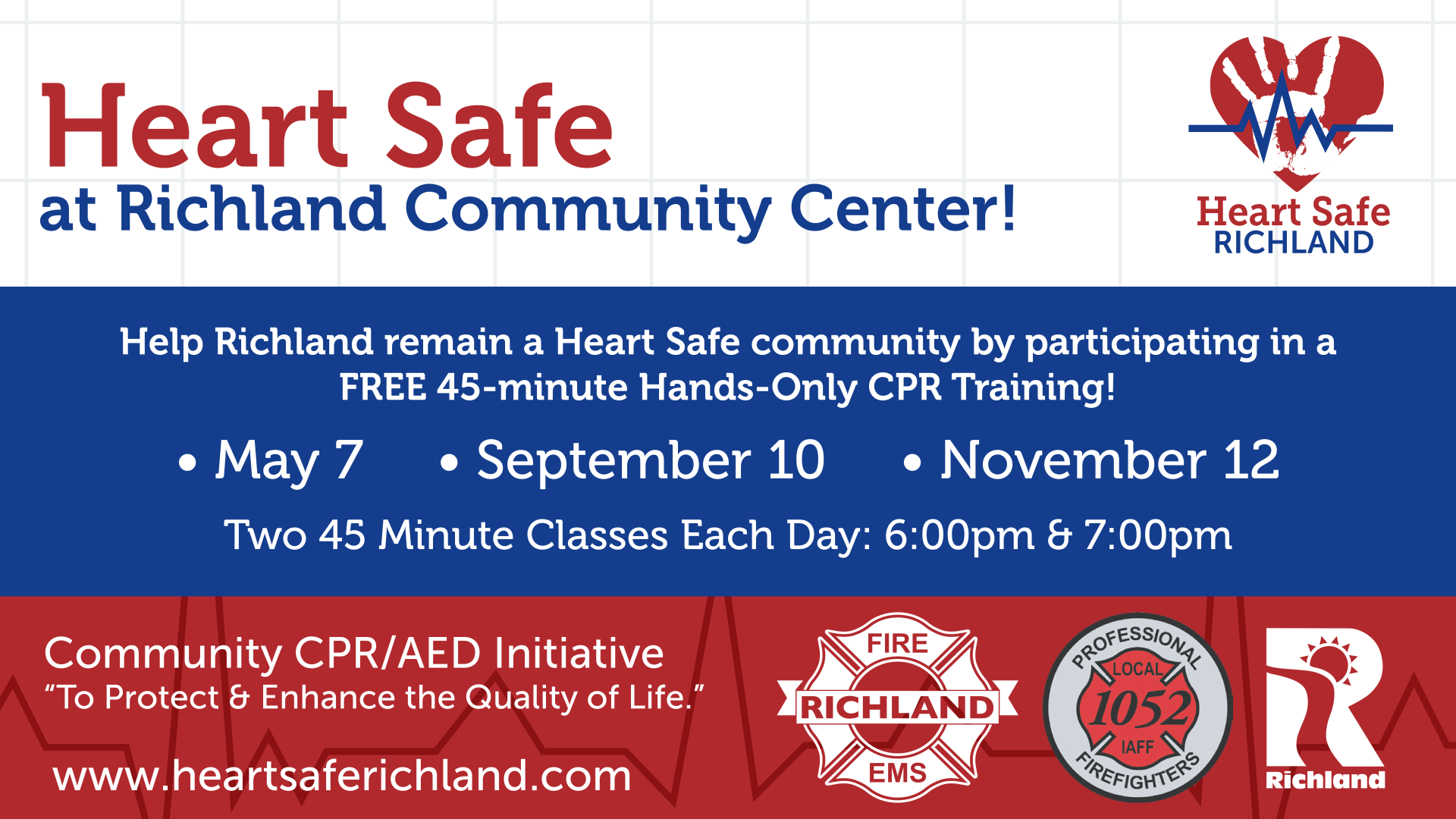 Heart Safe
at Richland Community Center!

Heart Safe
RICHLAND

Help Richland remain a Heart Safe community by participating in a FREE 45-minute Hands-Only CPR Training!

• May 7 • September 10 • November 12

Two 45 Minute Classes Each Day: 6:00pm & 7:00pm

Community CPR/AED Initiative
"To Protect & Enhance the Quality of Life."

www.heartsaferichland.com

FIRE
RICHLAND
EMS

PROFESSIONAL
LOCAL
1052
IAFF
FIREFIGHTERS

Richland